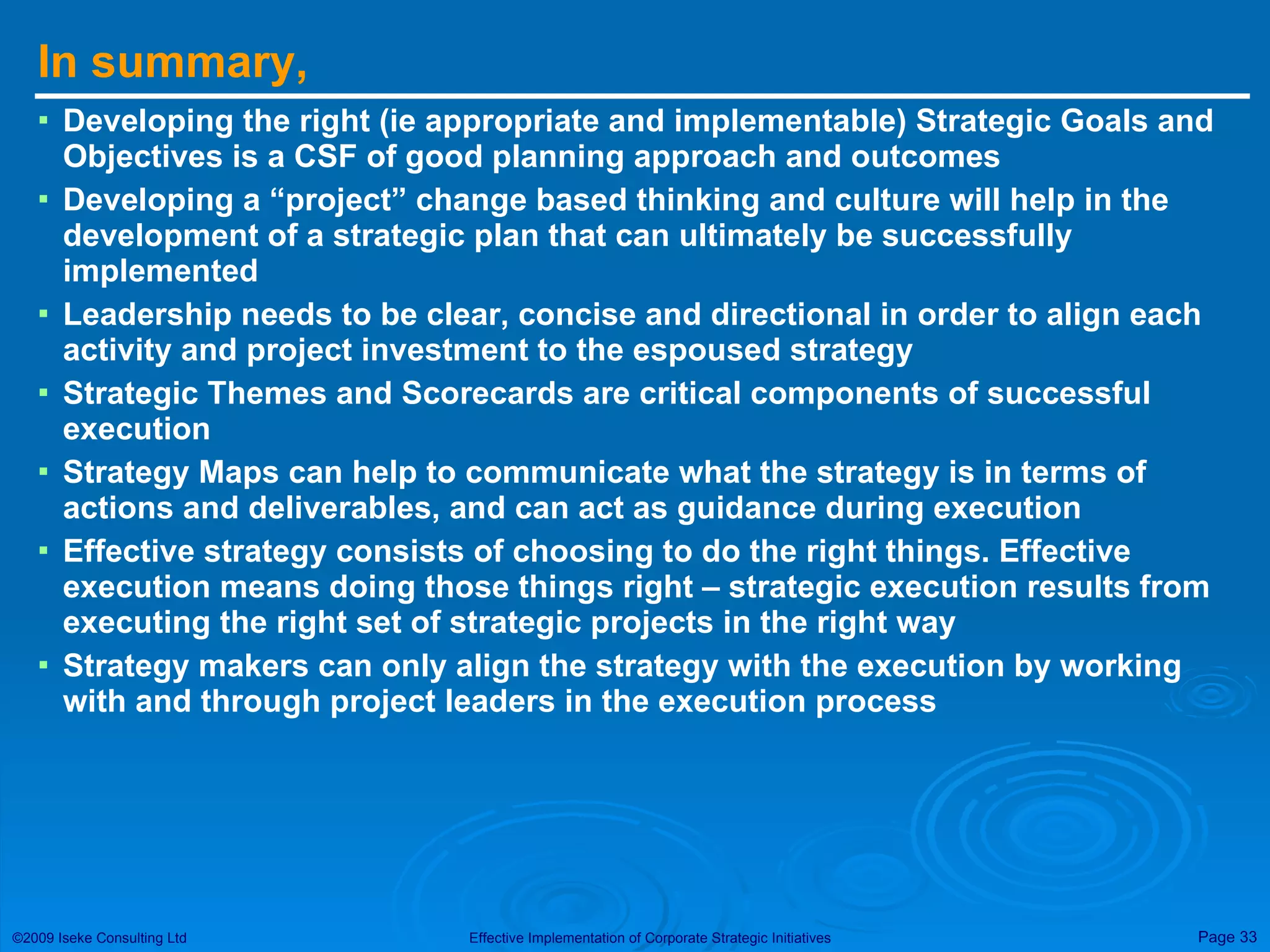 In summary,

▪ Developing the right (ie appropriate and implementable) Strategic Goals and Objectives is a CSF of good planning approach and outcomes

▪ Developing a “project” change based thinking and culture will help in the development of a strategic plan that can ultimately be successfully implemented

▪ Leadership needs to be clear, concise and directional in order to align each activity and project investment to the espoused strategy

▪ Strategic Themes and Scorecards are critical components of successful execution

▪ Strategy Maps can help to communicate what the strategy is in terms of actions and deliverables, and can act as guidance during execution

▪ Effective strategy consists of choosing to do the right things. Effective execution means doing those things right – strategic execution results from executing the right set of strategic projects in the right way

▪ Strategy makers can only align the strategy with the execution by working with and through project leaders in the execution process

©2009 Iseke Consulting Ltd

Effective Implementation of Corporate Strategic Initiatives

Page 33